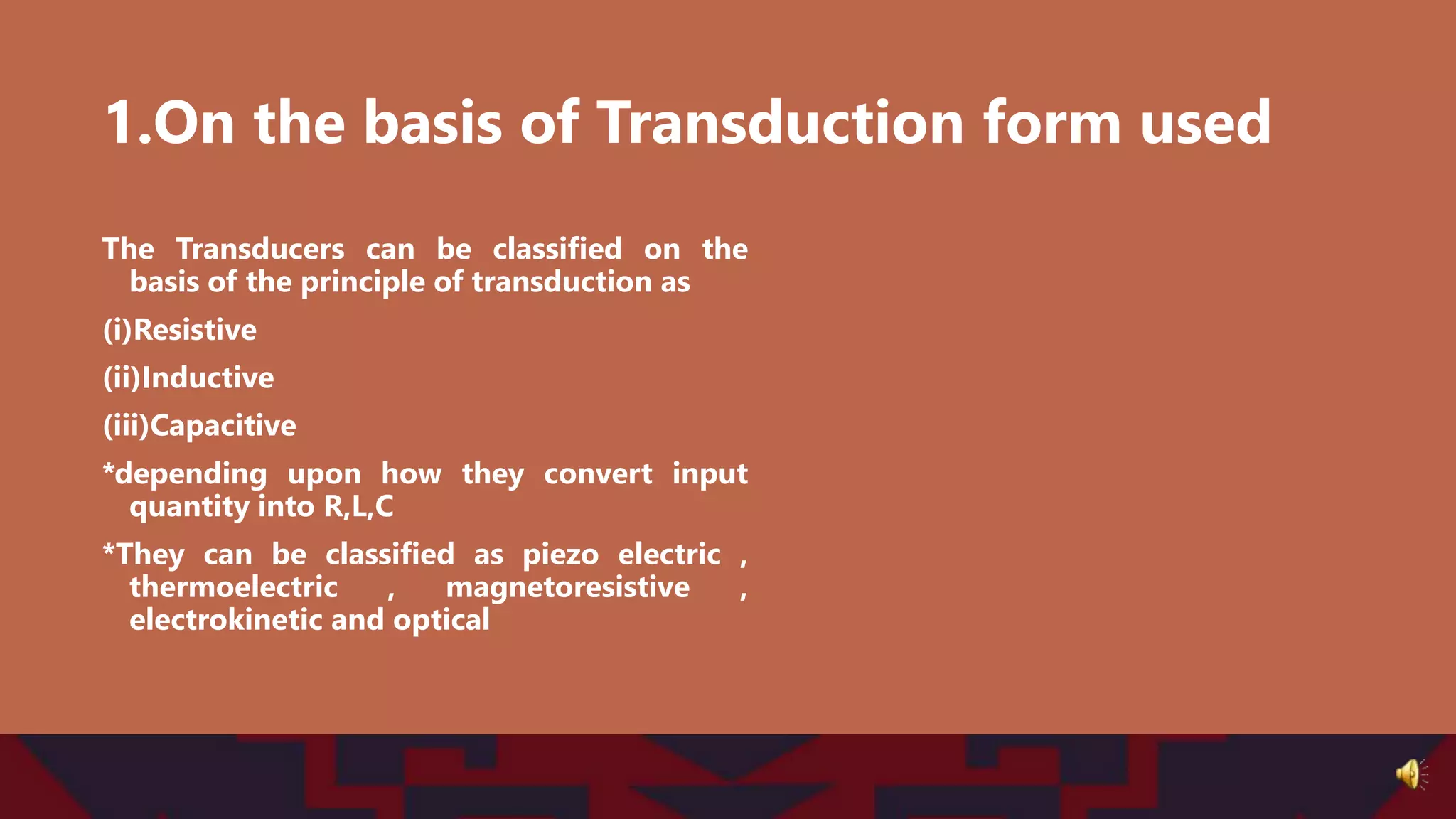 1.On the basis of Transduction form used

The Transducers can be classified on the basis of the principle of transduction as

(i)Resistive

(ii)Inductive

(iii)Capacitive

*depending upon how they convert input quantity into R,L,C

*They can be classified as piezo electric , thermoelectric , magnetoresistive , electrokinetic and optical